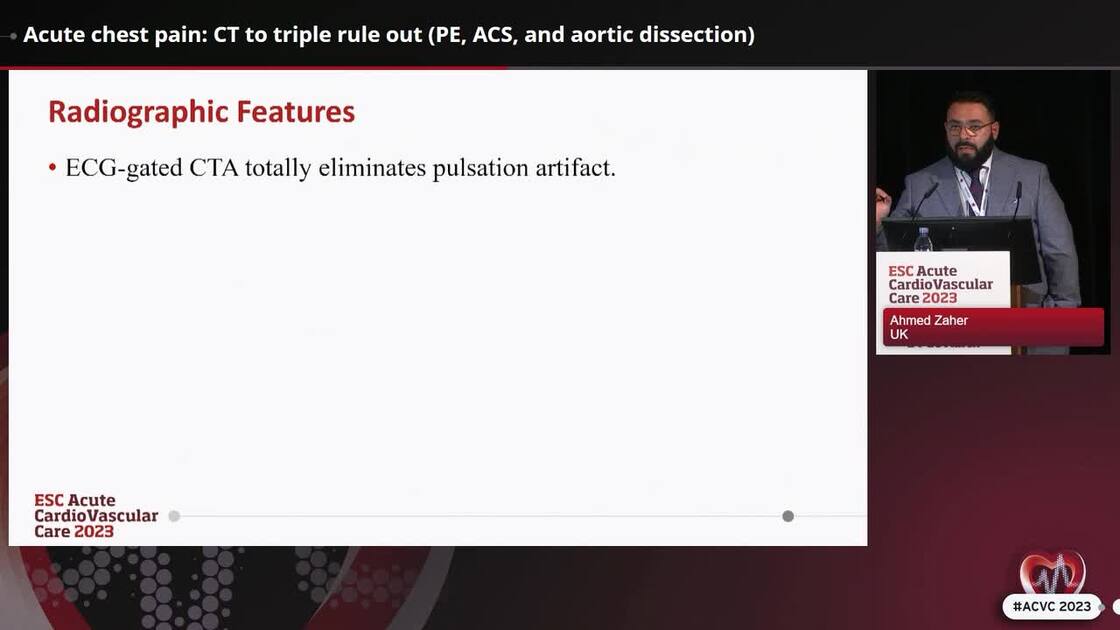 Acute chest pain: CT to triple rule out (PE, ACS, and aortic dissection)

Radiographic Features

• ECG-gated CTA totally eliminates pulsation artifact.

ESC Acute CardioVascular Care 2023

ESC Acute CardioVascular Care 2023

Ahmed Zaher
UK

#ACVC 2023